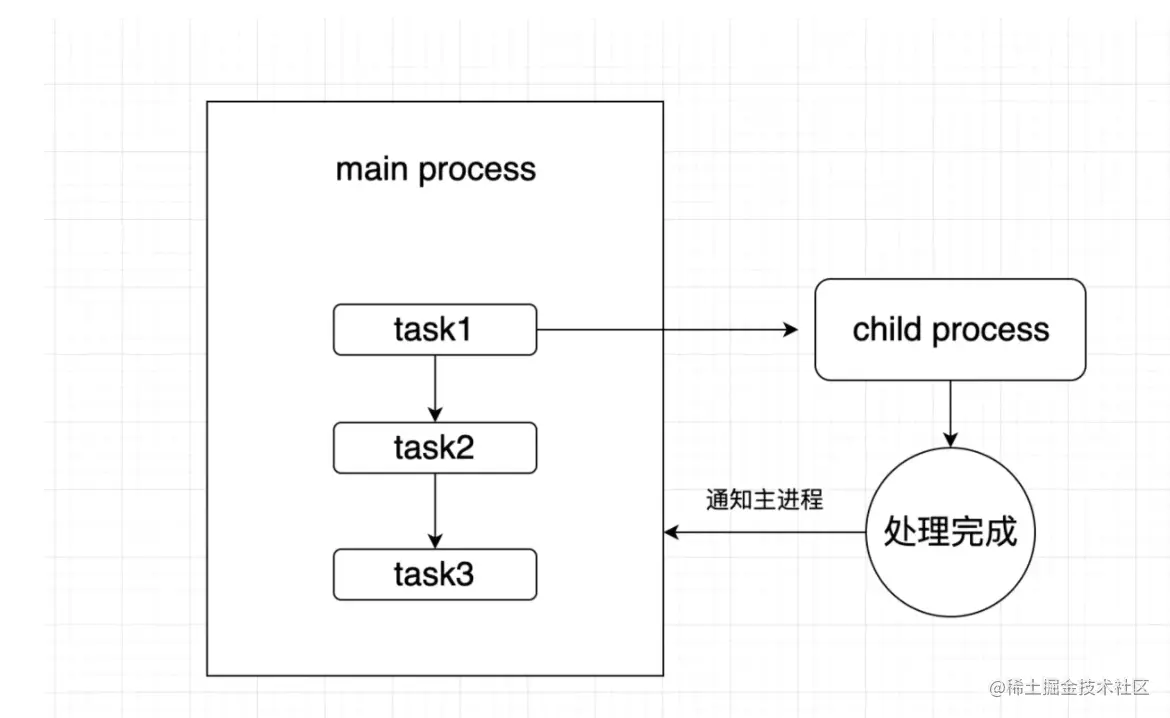 main process

task1

task2

task3

child process

通知主进程

处理完成

@稀土掘金技术社区